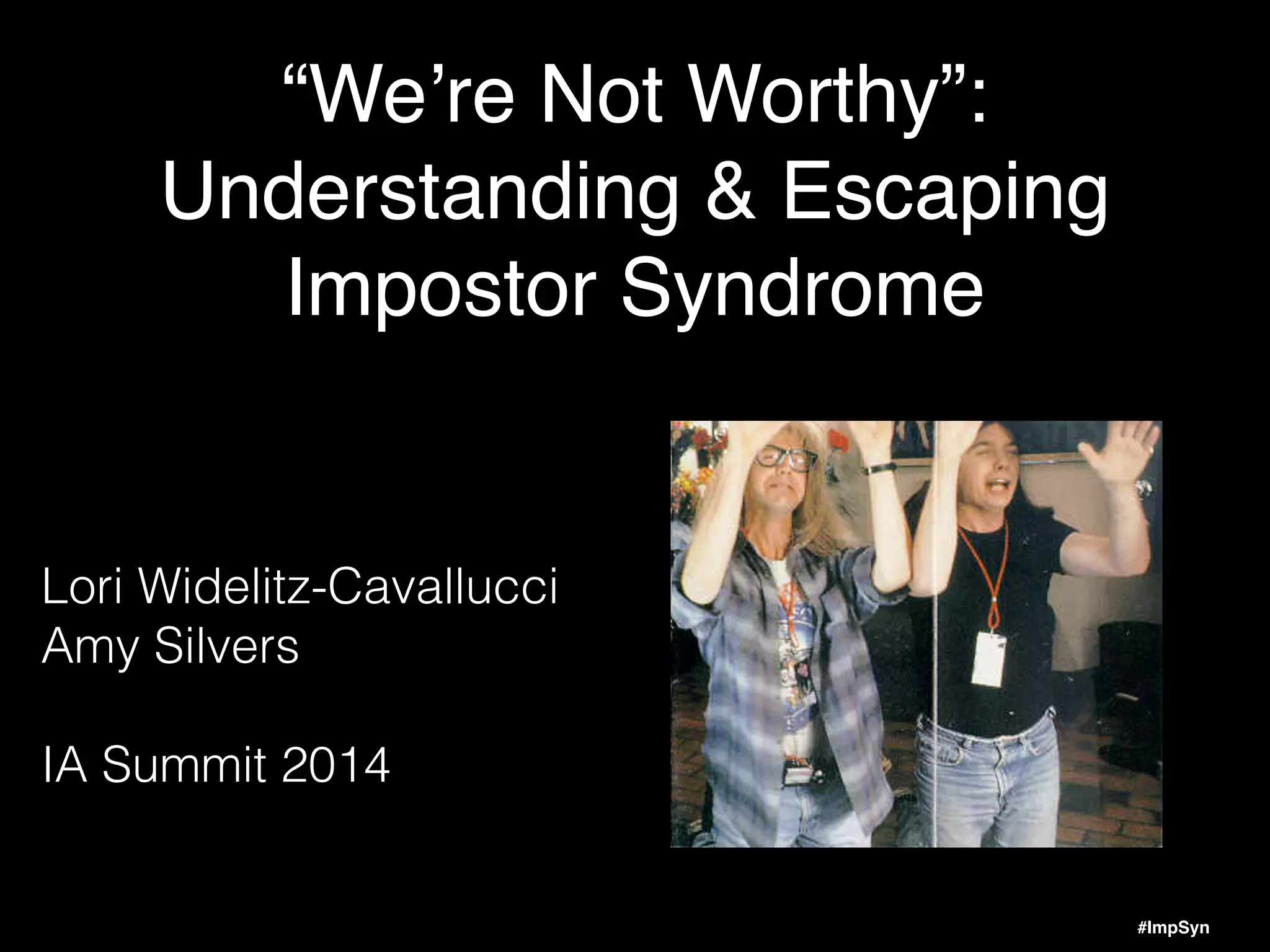 “We’re Not Worthy”: Understanding & Escaping Impostor Syndrome

Lori Widelitz-Cavallucci
Amy Silvers

IA Summit 2014

#ImpSyn